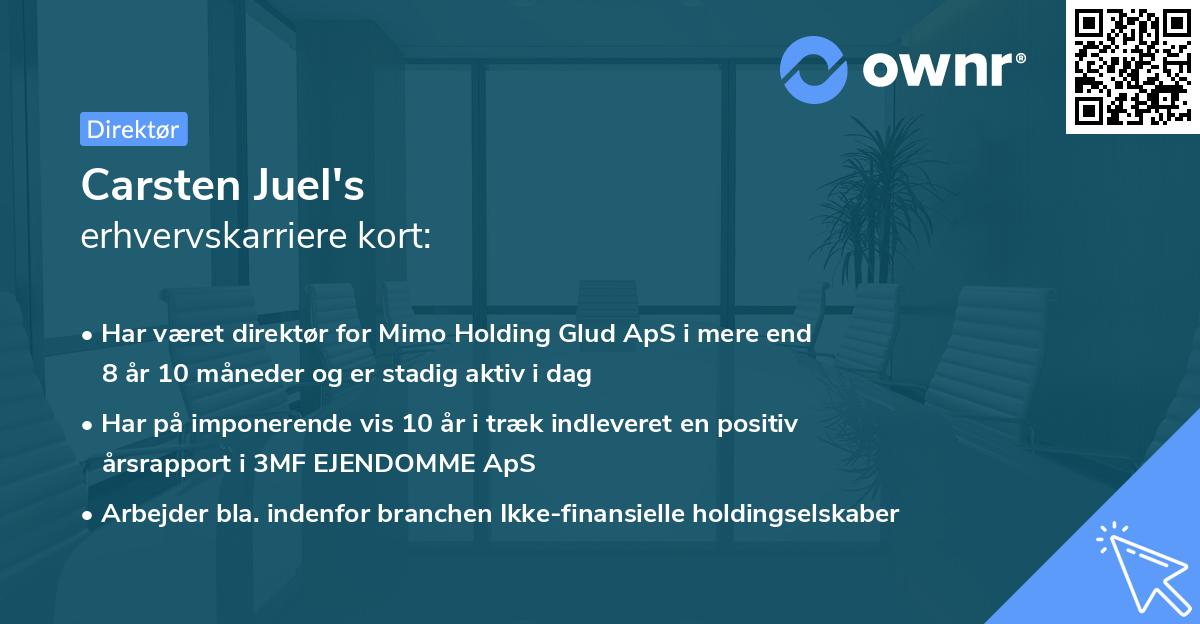 ownr®

Direktør

Carsten Juel's
erhvervskarriere kort:

• Har været direktør for Mimo Holding Glud ApS i mere end 8 år 10 måneder og er stadig aktiv i dag

• Har på imponerende vis 10 år i træk indleveret en positiv årsrapport i 3MF EJENDOMME ApS

• Arbejder bla. indenfor branchen Ikke-finansielle holdingselskaber